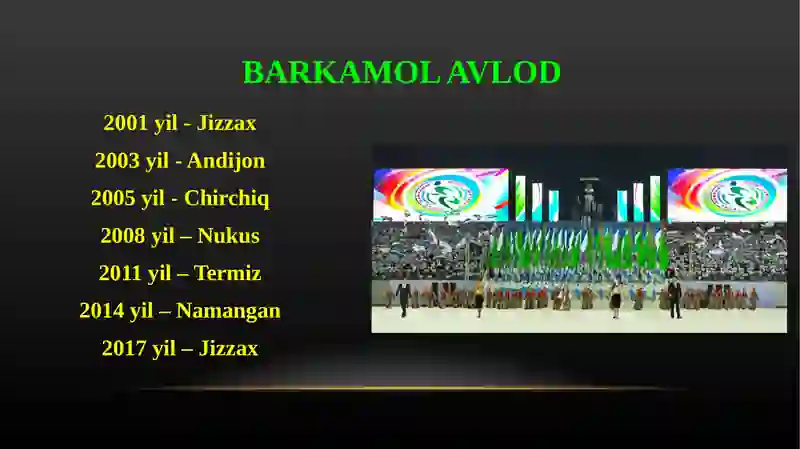 BARKAMOL AVLOD

2001 yil - Jizzax
2003 yil - Andijon
2005 yil - Chirchiq
2008 yil – Nukus
2011 yil – Termiz
2014 yil – Namangan
2017 yil – Jizzax